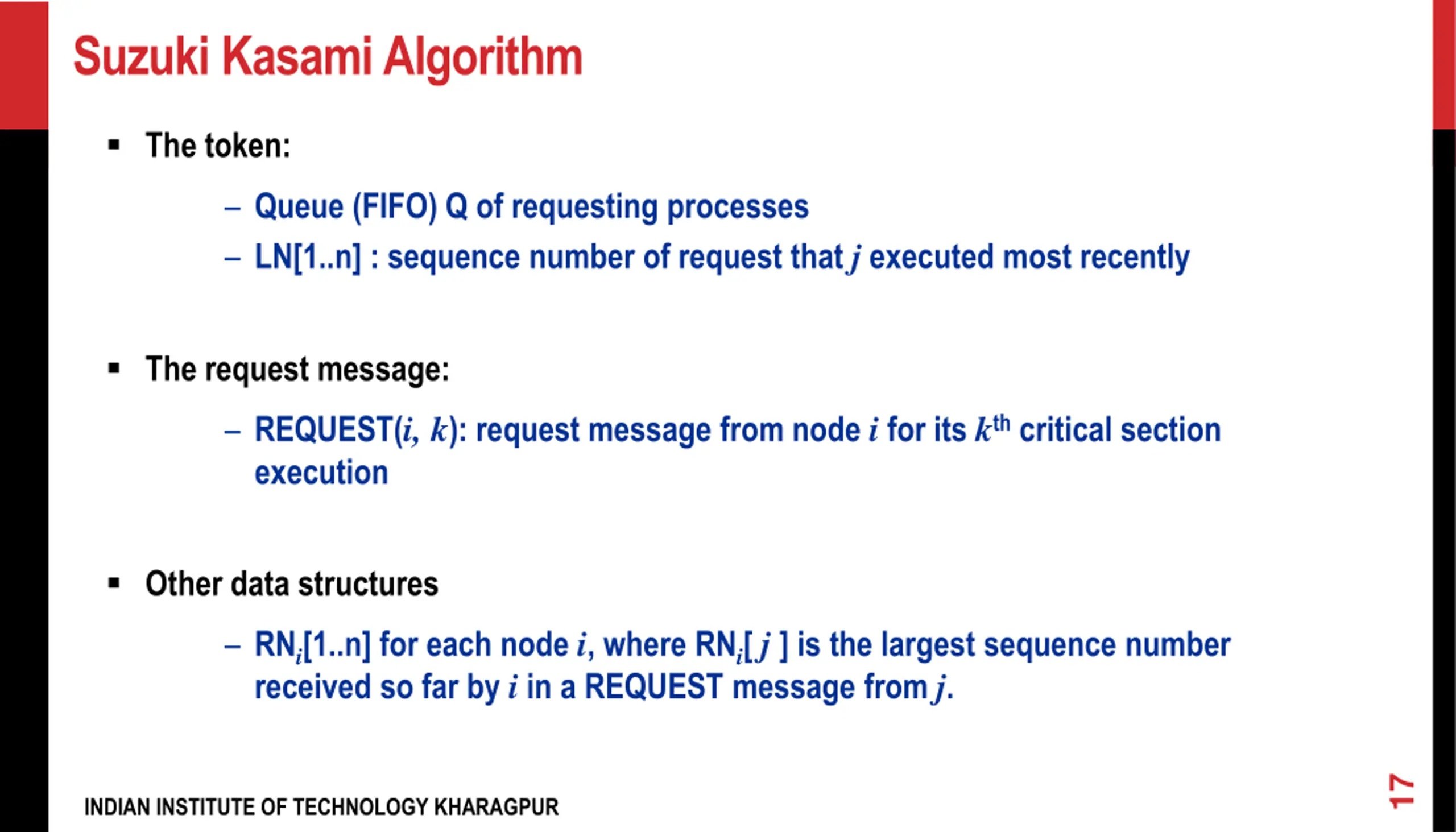 Suzuki Kasami Algorithm

▪ The token:

– Queue (FIFO) Q of requesting processes

– LN[1..n] : sequence number of request that $j$ executed most recently

▪ The request message:

– REQUEST($i$, $k$): request message from node $i$ for its $k^{th}$ critical section execution

▪ Other data structures

– $RN_i$[1..n] for each node $i$, where $RN_i[j]$ is the largest sequence number received so far by $i$ in a REQUEST message from $j$.

INDIAN INSTITUTE OF TECHNOLOGY KHARAGPUR

17